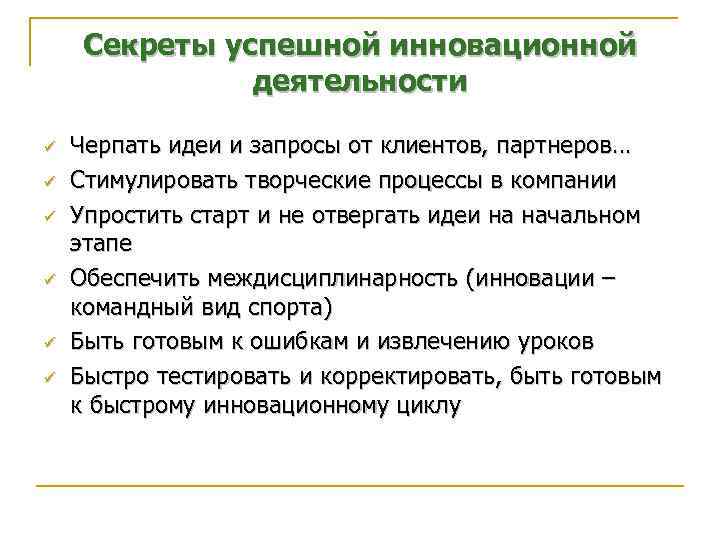 Секреты успешной инновационной деятельности

✓ Черпать идеи и запросы от клиентов, партнеров…
✓ Стимулировать творческие процессы в компании
✓ Упростить старт и не отвергать идеи на начальном этапе
✓ Обеспечить междисциплинарность (инновации – командный вид спорта)
✓ Быть готовым к ошибкам и извлечению уроков
✓ Быстро тестировать и корректировать, быть готовым к быстрому инновационному циклу